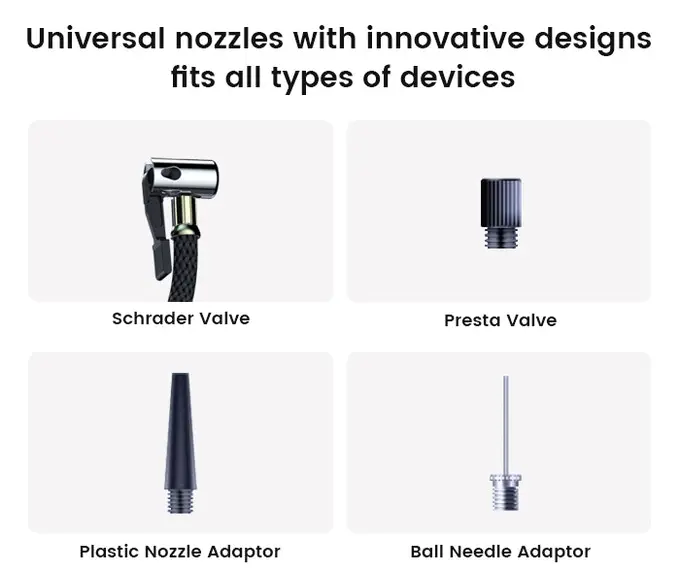 Universal nozzles with innovative designs fits all types of devices

Schrader Valve

Presta Valve

Plastic Nozzle Adaptor

Ball Needle Adaptor